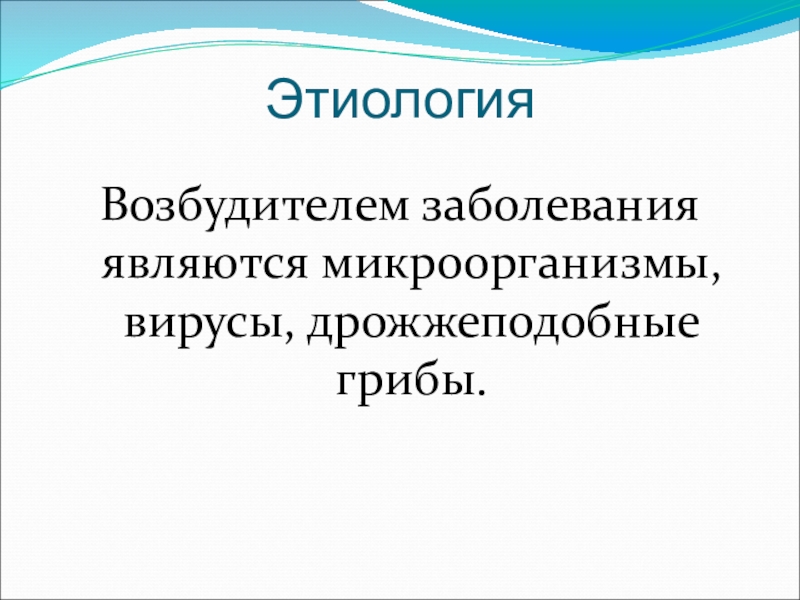 Этиология

Возбудителем заболевания являются микроорганизмы, вирусы, дрожжеподобные грибы.